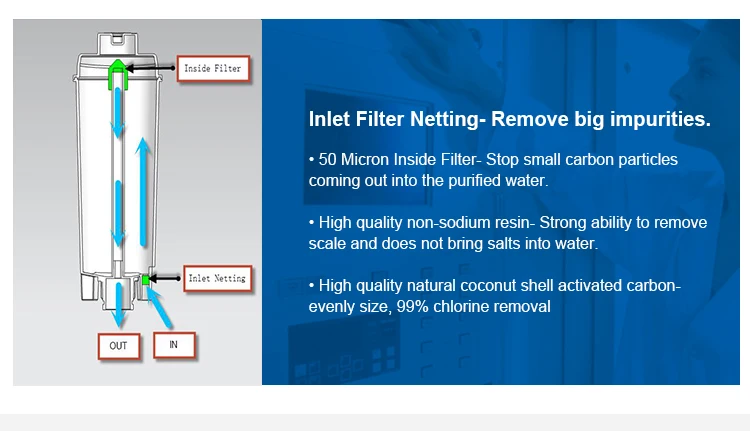 Inside Filter

Inlet Netting

OUT

IN

Inlet Filter Netting- Remove big impurities.

• 50 Micron Inside Filter- Stop small carbon particles coming out into the purified water.

• High quality non-sodium resin- Strong ability to remove scale and does not bring salts into water.

• High quality natural coconut shell activated carbon- evenly size, 99% chlorine removal